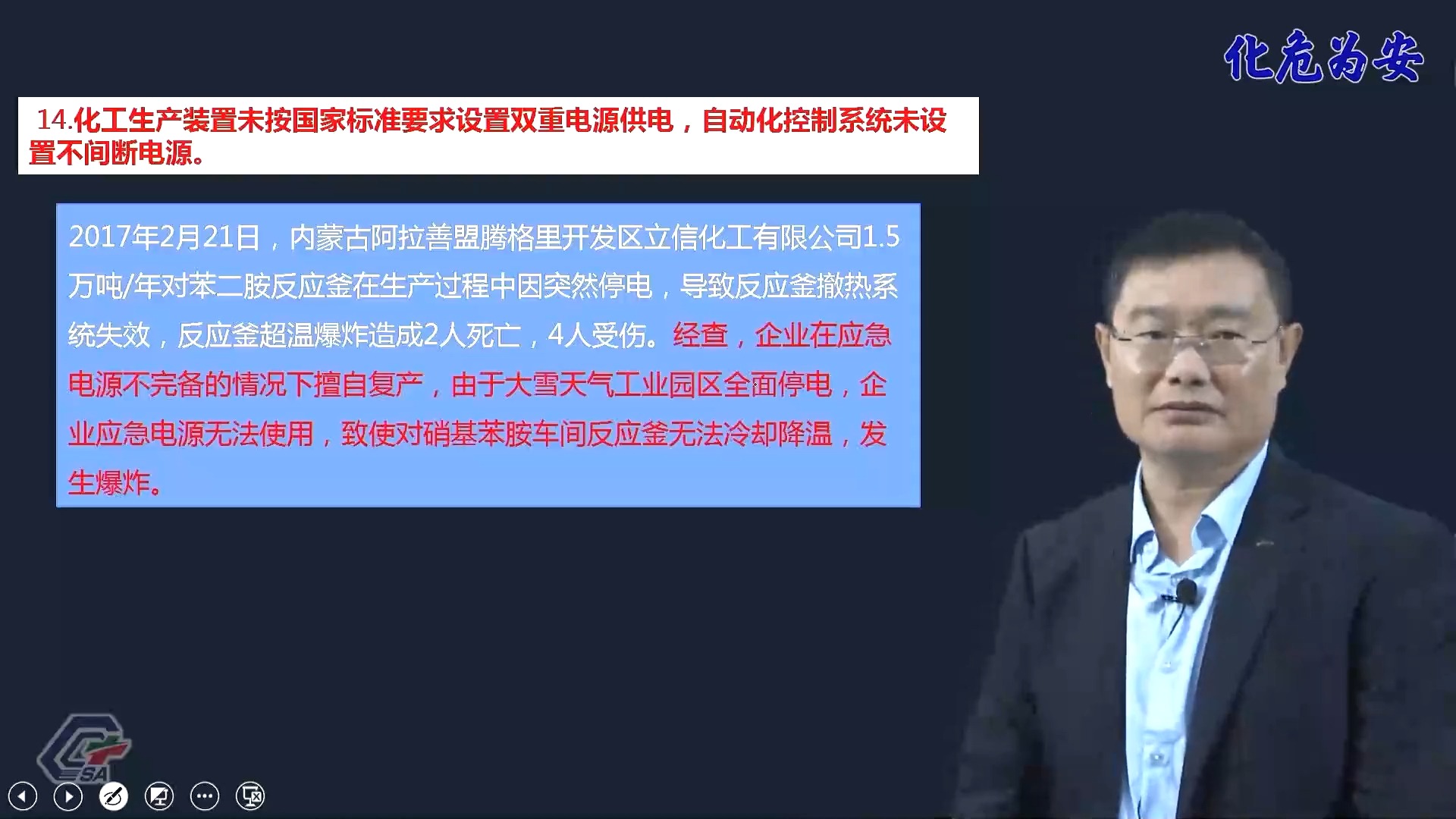 化危为安

14.化工生产装置未按国家标准要求设置双重电源供电，自动化控制系统未设置不间断电源。

2017年2月21日，内蒙古阿拉善盟腾格里开发区立信化工有限公司1.5万吨/年对苯二胺反应釜在生产过程中因突然停电，导致反应釜撤热系统失效，反应釜超温爆炸造成2人死亡，4人受伤。经查，企业在应急电源不完备的情况下擅自复产，由于大雪天气工业园区全面停电，企业应急电源无法使用，致使对硝基苯胺车间反应釜无法冷却降温，发生爆炸。

SA